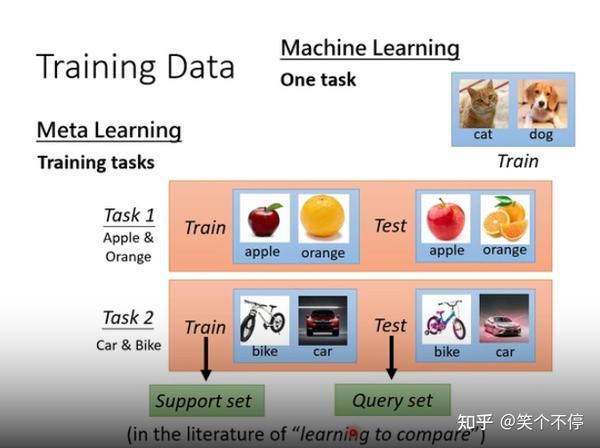 Training Data

Machine Learning

One task

cat dog

Train

Meta Learning

Training tasks

Task 1
Apple & Orange

Train
apple orange

Test
apple orange

Task 2
Car & Bike

Train
bike car

Test
bike car

Support set

Query set

(in the literature of "learning to compare")

知乎 @笑个不停